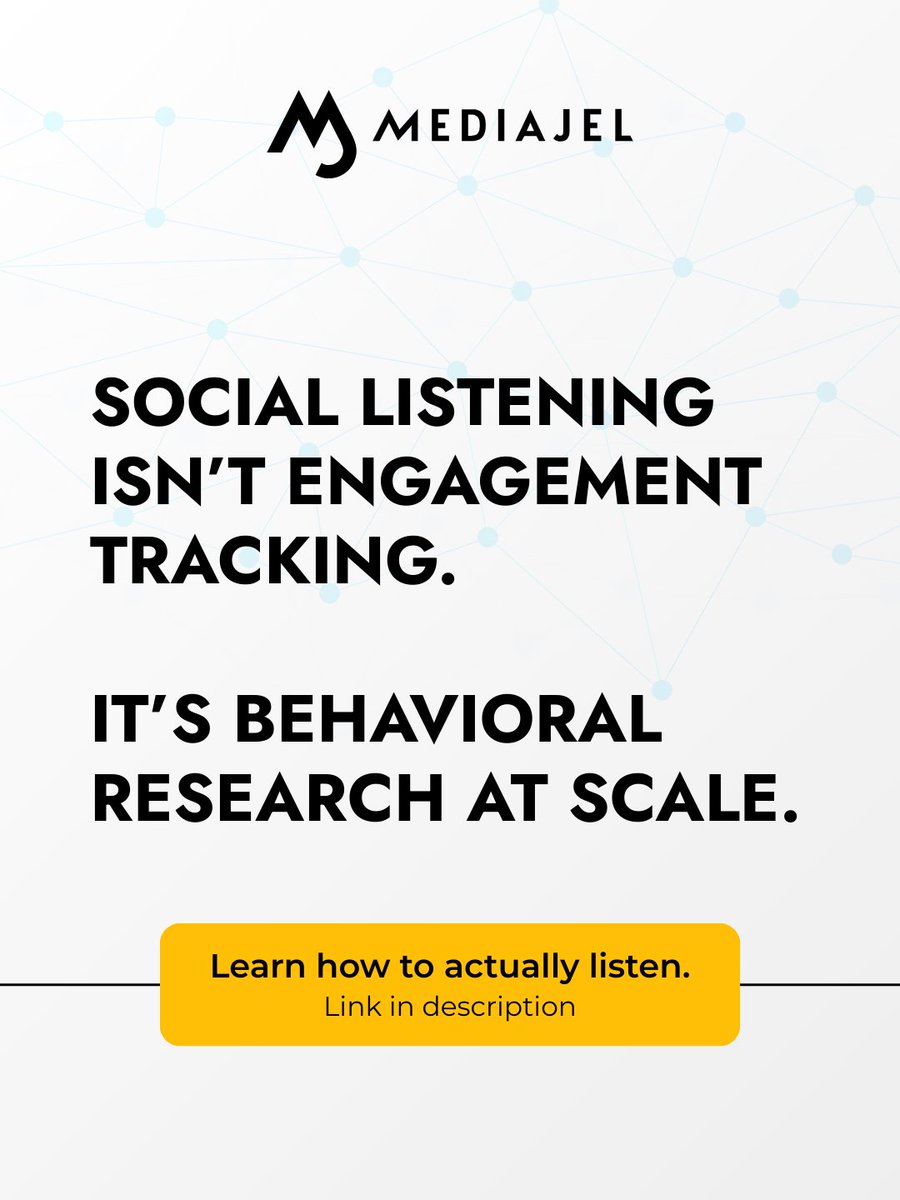 MJ MEDIAJEL

SOCIAL LISTENING ISN'T ENGAGEMENT TRACKING.

IT'S BEHAVIORAL RESEARCH AT SCALE.

Learn how to actually listen.
Link in description